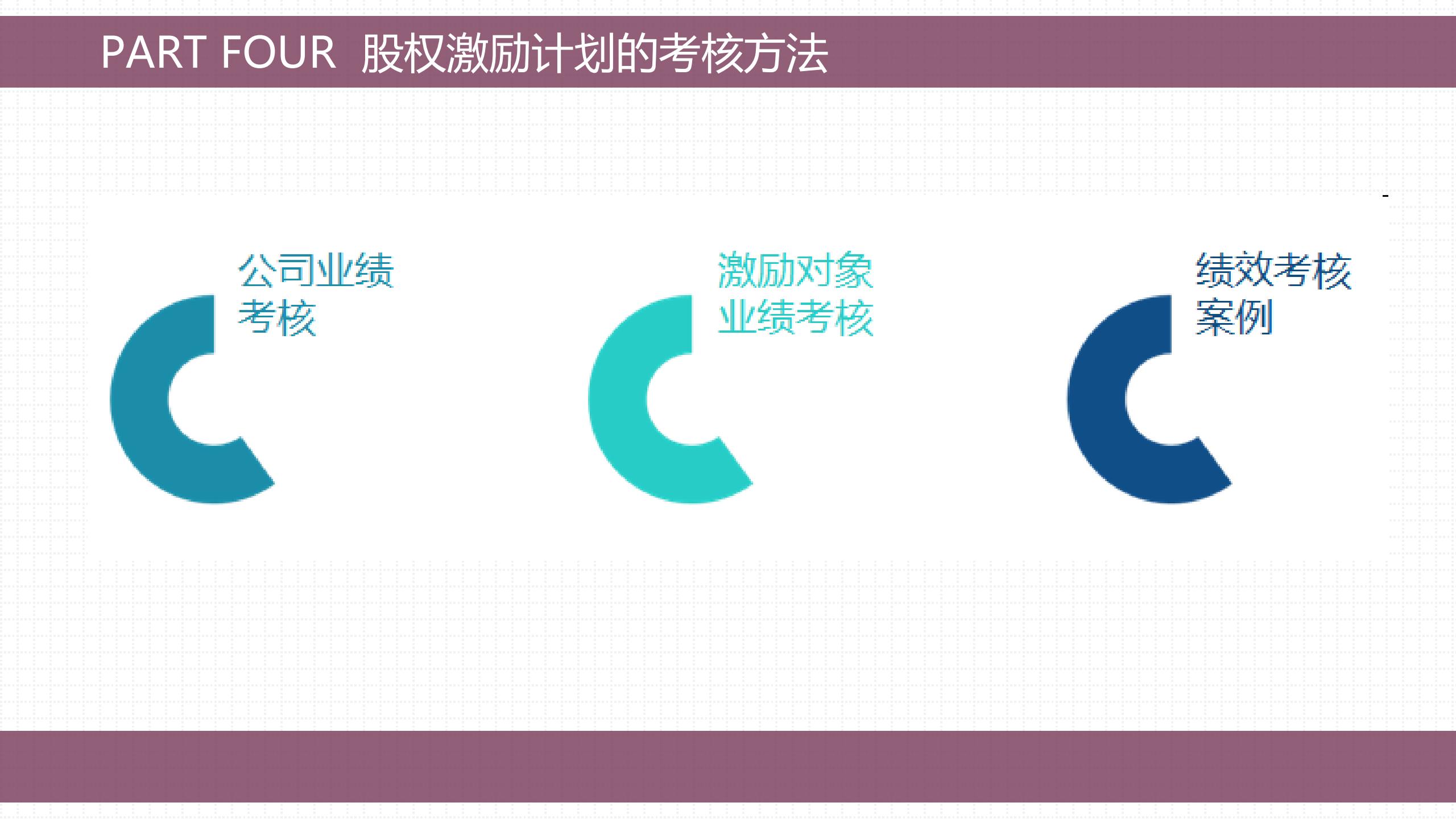 PART FOUR 股权激励计划的考核方法

公司业绩考核

激励对象业绩考核

绩效考核案例